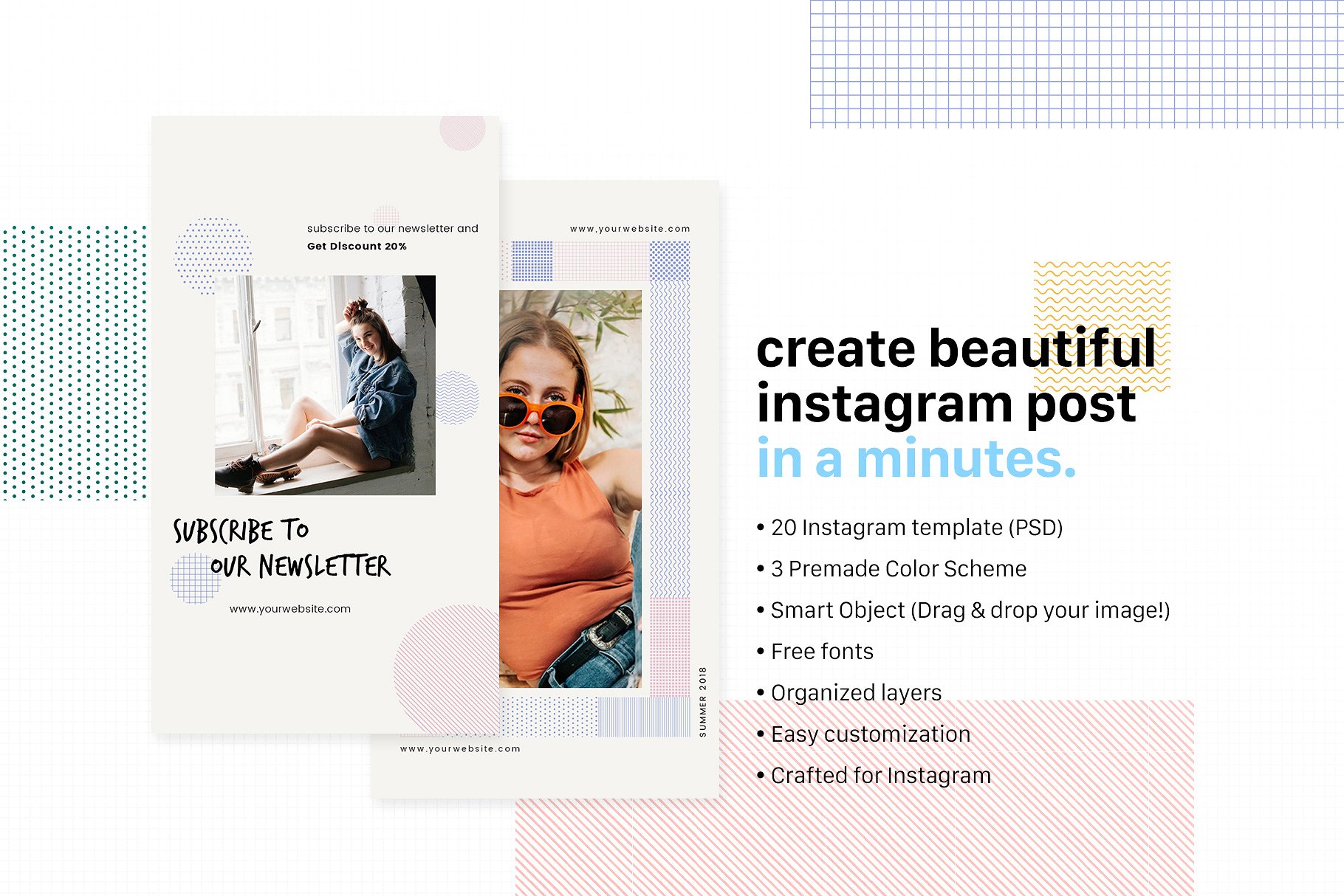 subscribe to our newsletter and
Get DIscount 20%

SUBSCRIBE TO OUR NEWSLETTER

www.yourwebsite.com

www.yourwebsite.com

SUMMER 2018

www.yourwebsite.com

create beautiful instagram post in a minutes.

• 20 Instagram template (PSD)
• 3 Premade Color Scheme
• Smart Object (Drag & drop your image!)
• Free fonts
• Organized layers
• Easy customization
• Crafted for Instagram